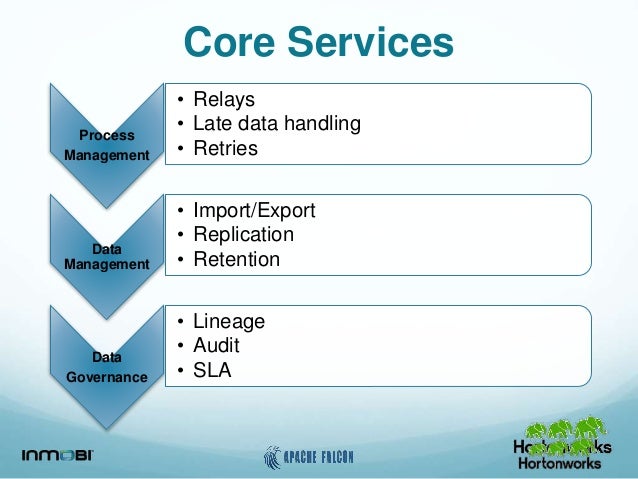 Core Services

Process Management

• Relays
• Late data handling
• Retries

Data Management

• Import/Export
• Replication
• Retention

Data Governance

• Lineage
• Audit
• SLA

INMOBI

APACHE FALCON

Hortonworks
Hortonworks